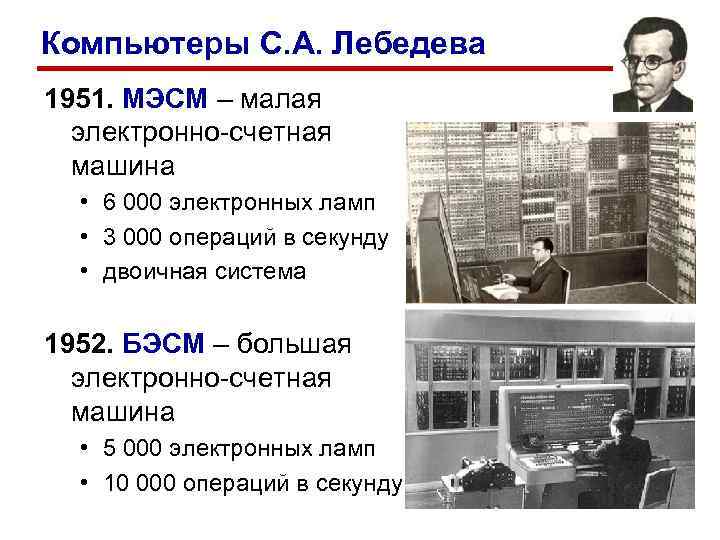 Компьютеры С.А. Лебедева

1951. МЭСМ – малая электронно-счетная машина

• 6 000 электронных ламп
• 3 000 операций в секунду
• двоичная система

1952. БЭСМ – большая электронно-счетная машина

• 5 000 электронных ламп
• 10 000 операций в секунду